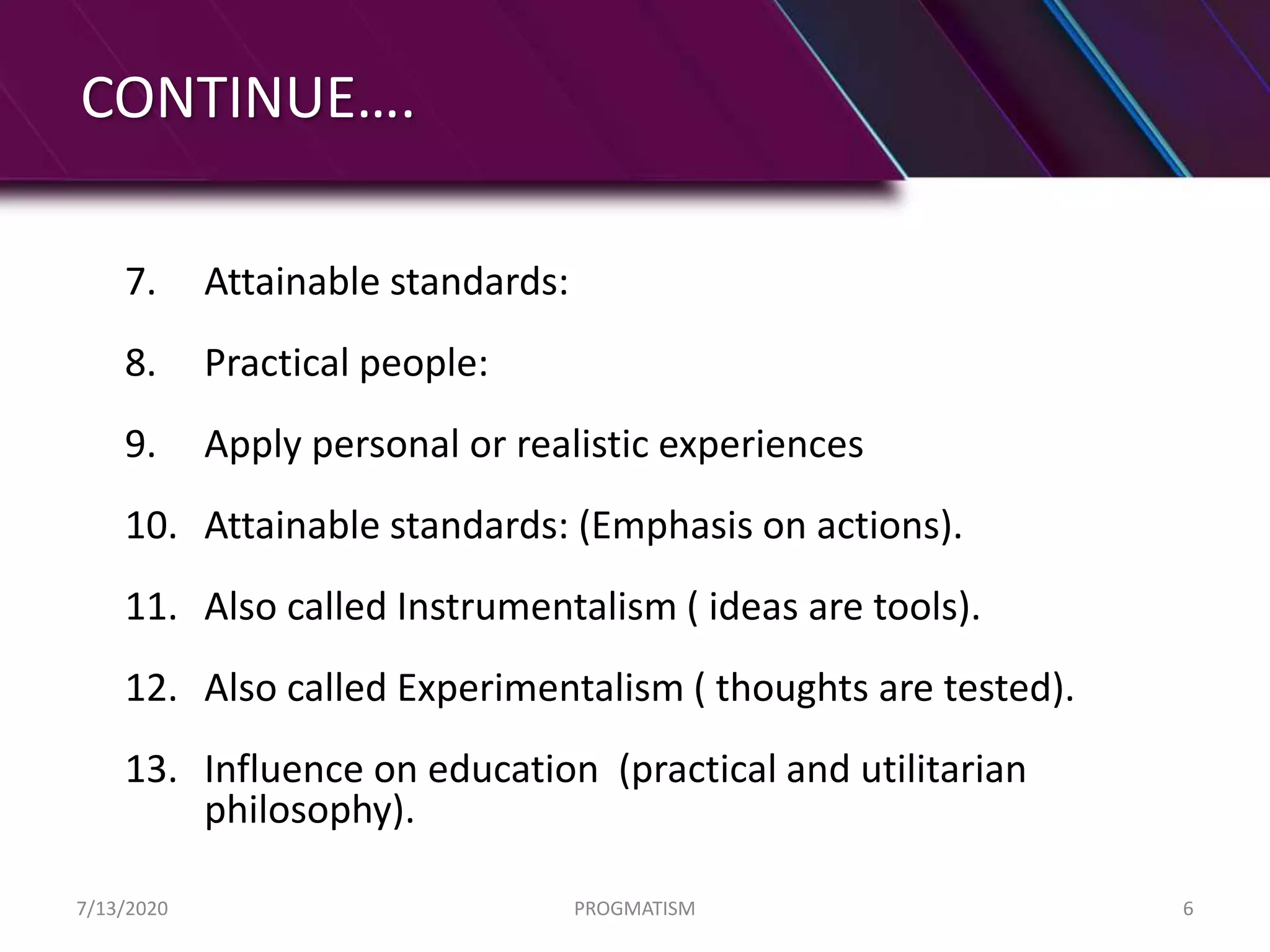 CONTINUE….

7. Attainable standards:

8. Practical people:

9. Apply personal or realistic experiences

10. Attainable standards: (Emphasis on actions).

11. Also called Instrumentalism ( ideas are tools).

12. Also called Experimentalism ( thoughts are tested).

13. Influence on education (practical and utilitarian philosophy).

7/13/2020 PROGMATISM 6